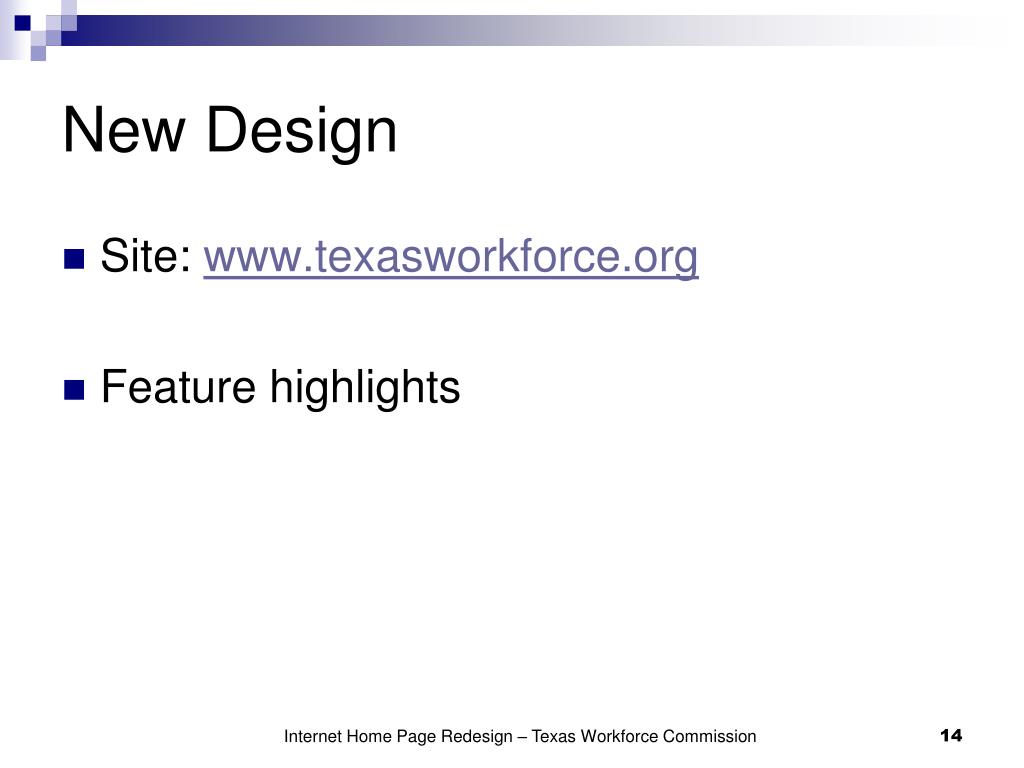 New Design

Site: www.texasworkforce.org

Feature highlights

Internet Home Page Redesign – Texas Workforce Commission

14